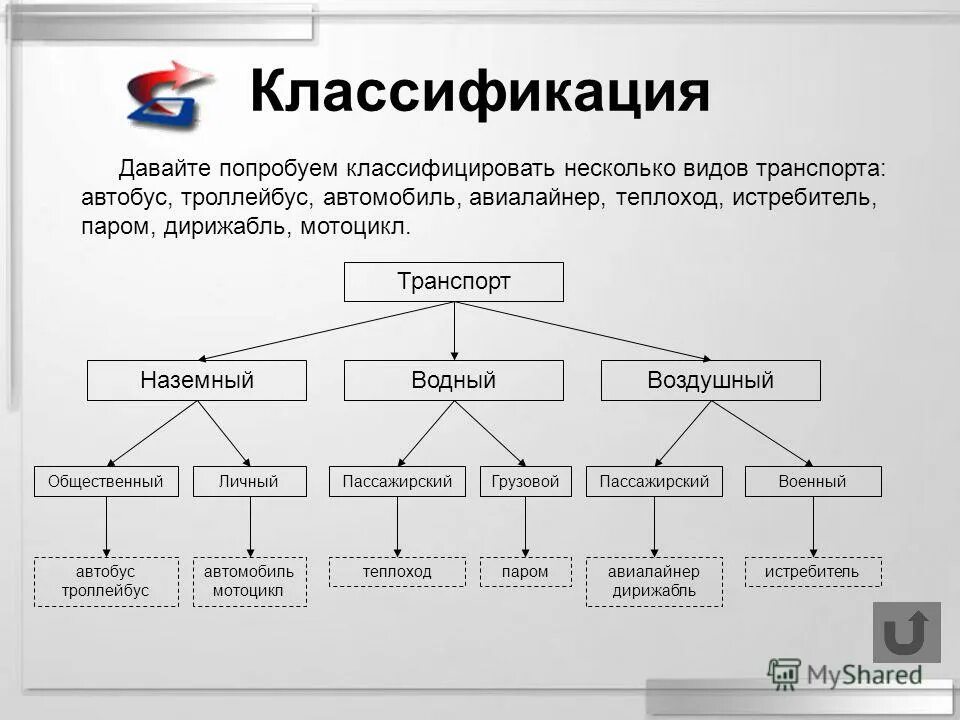 Классификация

Давайте попробуем классифицировать несколько видов транспорта: автобус, троллейбус, автомобиль, авиалайнер, теплоход, истребитель, паром, дирижабль, мотоцикл.

Транспорт

Наземный

Водный

Воздушный

Общественный

Личный

Пассажирский

Грузовой

Пассажирский

Военный

автобус троллейбус

автомобиль мотоцикл

теплоход

паром

авиалайнер дирижабль

истребитель

MyShared